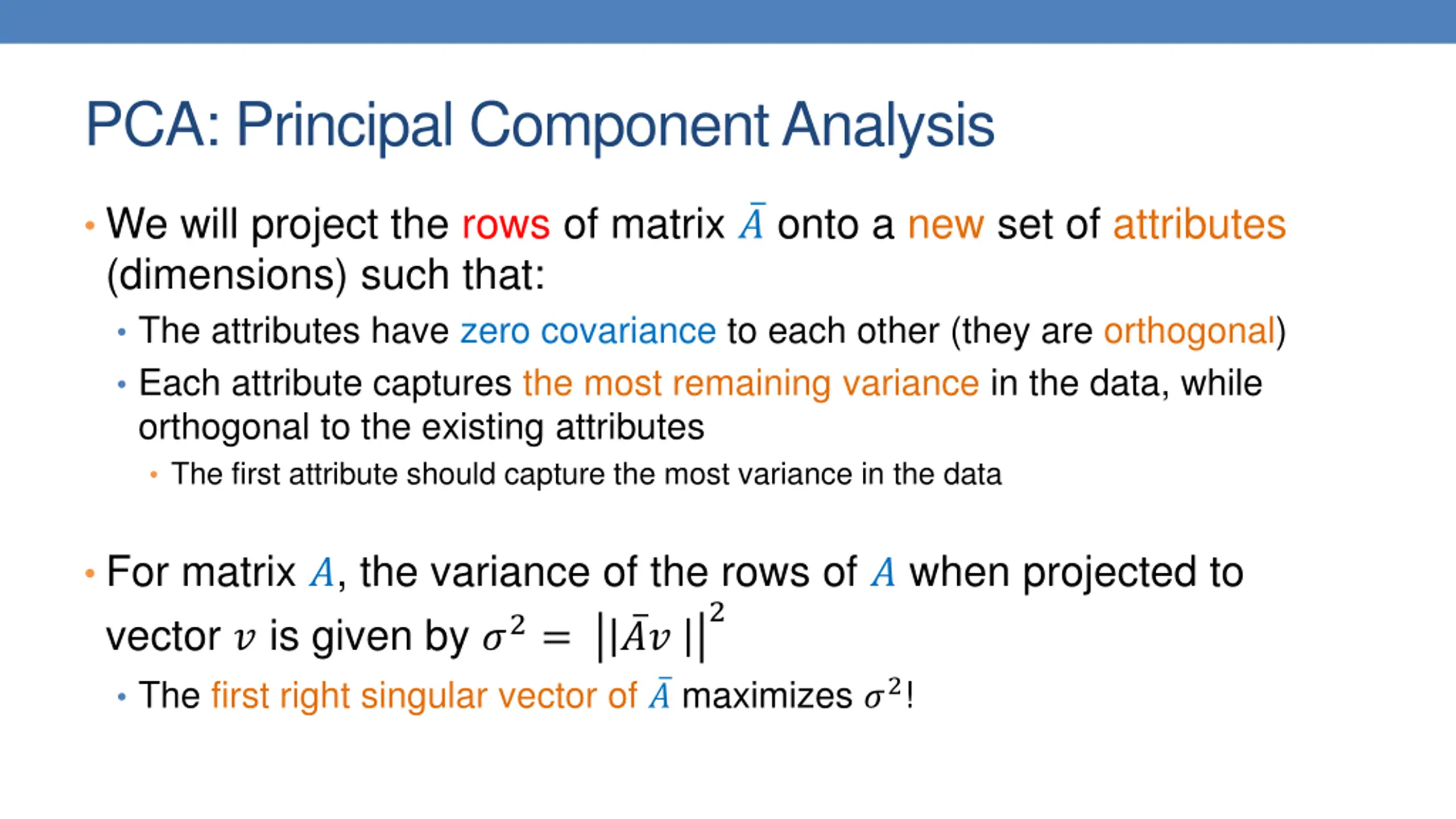 PCA: Principal Component Analysis

• We will project the rows of matrix $\bar{A}$ onto a new set of attributes (dimensions) such that:

• The attributes have zero covariance to each other (they are orthogonal)

• Each attribute captures the most remaining variance in the data, while orthogonal to the existing attributes

• The first attribute should capture the most variance in the data

• For matrix $A$, the variance of the rows of $A$ when projected to vector $v$ is given by $\sigma^2 = ||\bar{A}v||^2$

• The first right singular vector of $\bar{A}$ maximizes $\sigma^2$!